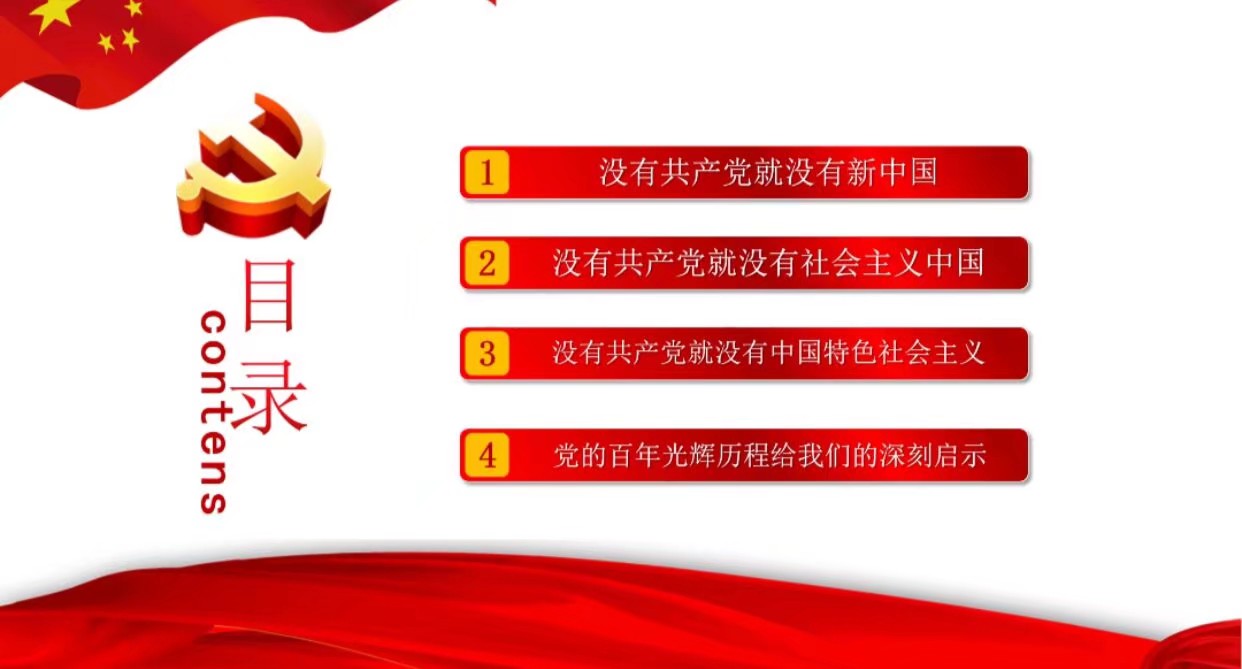 目录

contens

1 没有共产党就没有新中国

2 没有共产党就没有社会主义中国

3 没有共产党就没有中国特色社会主义

4 党的百年光辉历程给我们的深刻启示